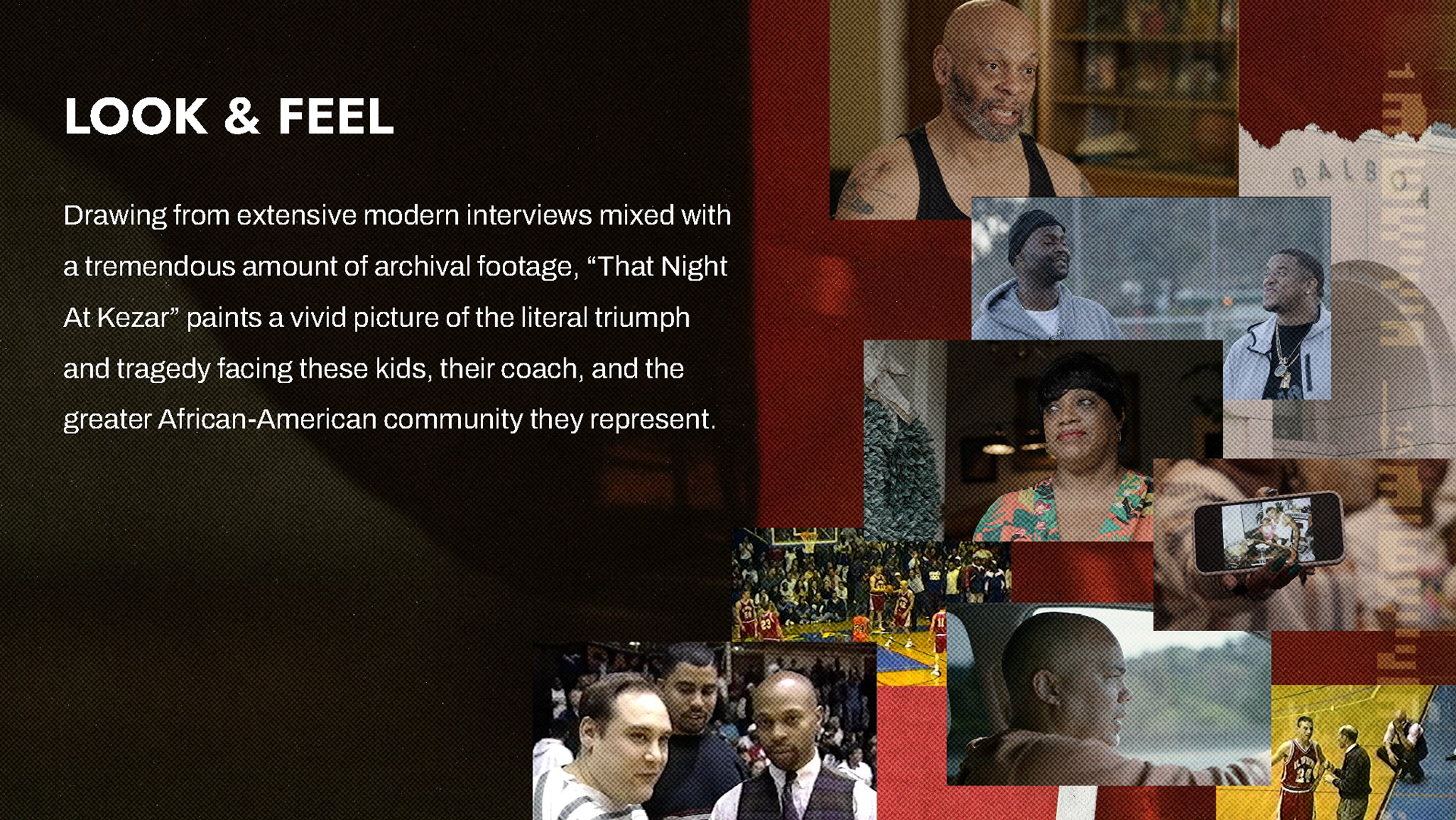 LOOK & FEEL

Drawing from extensive modern interviews mixed with a tremendous amount of archival footage, “That Night At Kezar” paints a vivid picture of the literal triumph and tragedy facing these kids, their coach, and the greater African-American community they represent.

BALBOA